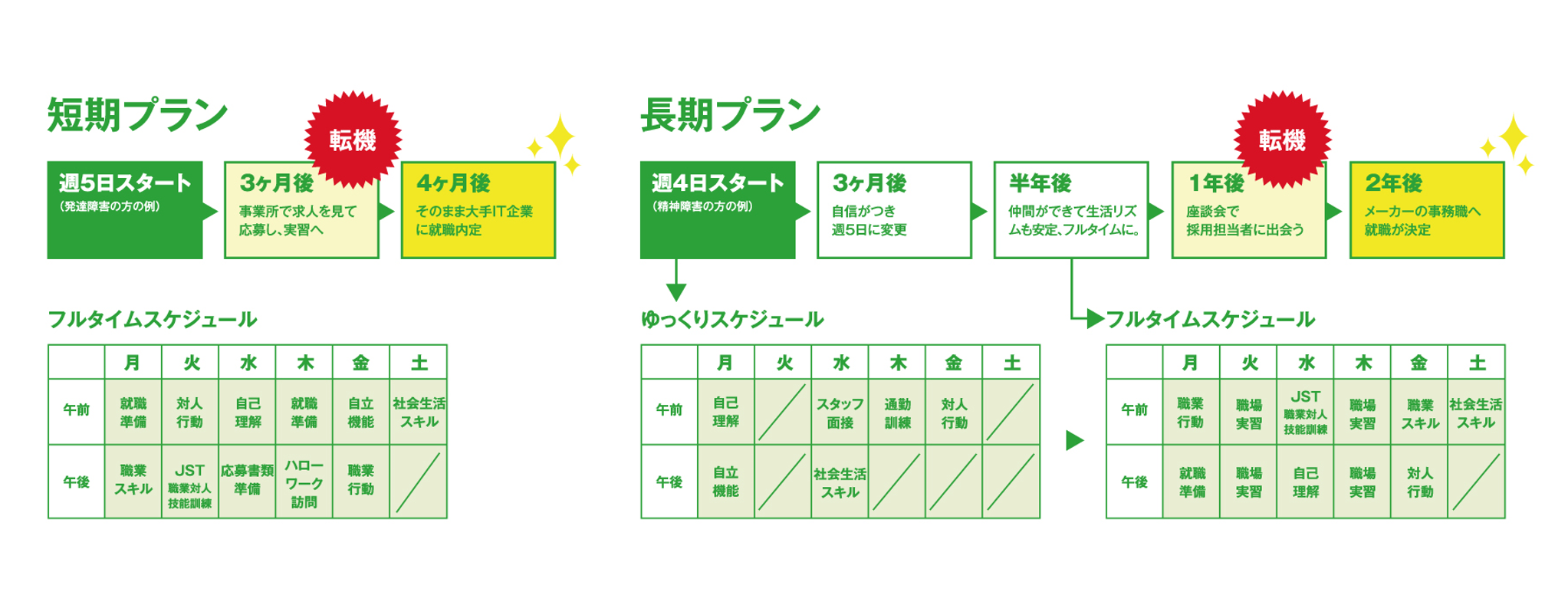 短期プラン

転機

週5日スタート
（発達障害の方の例）

3ヶ月後
事業所で求人を見て応募し、実習へ

4ヶ月後
そのまま大手IT企業に就職内定

フルタイムスケジュール

| | 月 | 火 | 水 | 木 | 金 | 土 |
|---|---|---|---|---|---|---|
| 午前 | 就職準備 | 対人行動 | 自己理解 | 就職準備 | 自立機能 | 社会生活スキル |
| 午後 | 職業スキル | JST 職業対人技能訓練 | 応募書類準備 | ハローワーク訪問 | 職業行動 | |

長期プラン

転機

週4日スタート
（精神障害の方の例）

3ヶ月後
自信がつき週5日に変更

半年後
仲間ができて生活リズムも安定、フルタイムに。

1年後
座談会で採用担当者に出会う

2年後
メーカーの事務職へ就職が決定

ゆっくりスケジュール

| | 月 | 火 | 水 | 木 | 金 | 土 |
|---|---|---|---|---|---|---|
| 午前 | 自己理解 | | スタッフ面接 | 通勤訓練 | 対人行動 | |
| 午後 | 自立機能 | | 社会生活スキル | | | |

フルタイムスケジュール

| | 月 | 火 | 水 | 木 | 金 | 土 |
|---|---|---|---|---|---|---|
| 午前 | 職業行動 | 職場実習 | JST 職業対人技能訓練 | 職場実習 | 職業スキル | 社会生活スキル |
| 午後 | 就職準備 | 職場実習 | 自己理解 | 職場実習 | 対人行動 | |